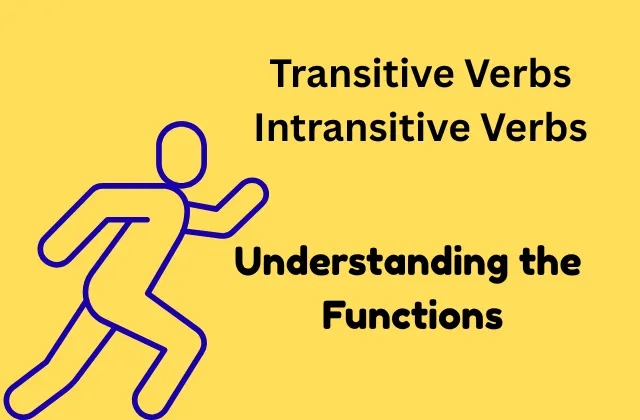 Transitive Verbs
Intransitive Verbs

Understanding the Functions